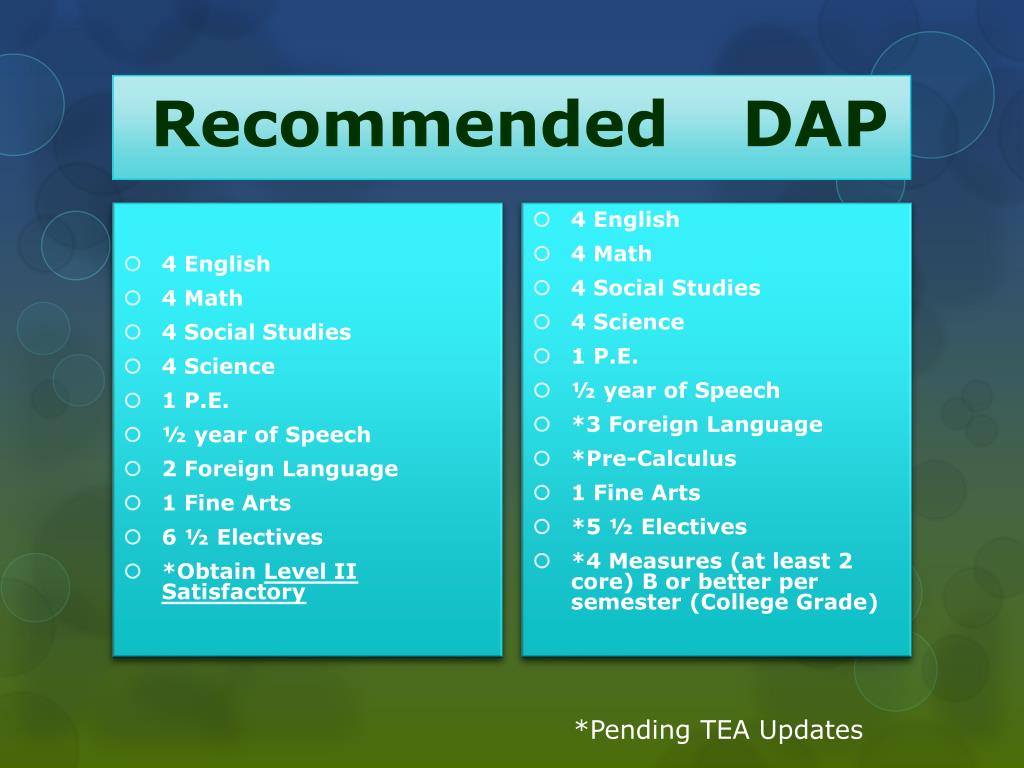 Recommended DAP

- 4 English
- 4 Math
- 4 Social Studies
- 4 Science
- 1 P.E.
- ½ year of Speech
- 2 Foreign Language
- 1 Fine Arts
- 6 ½ Electives
- *Obtain Level II Satisfactory

- 4 English
- 4 Math
- 4 Social Studies
- 4 Science
- 1 P.E.
- ½ year of Speech
- *3 Foreign Language
- *Pre-Calculus
- 1 Fine Arts
- *5 ½ Electives
- *4 Measures (at least 2 core) B or better per semester (College Grade)

*Pending TEA Updates